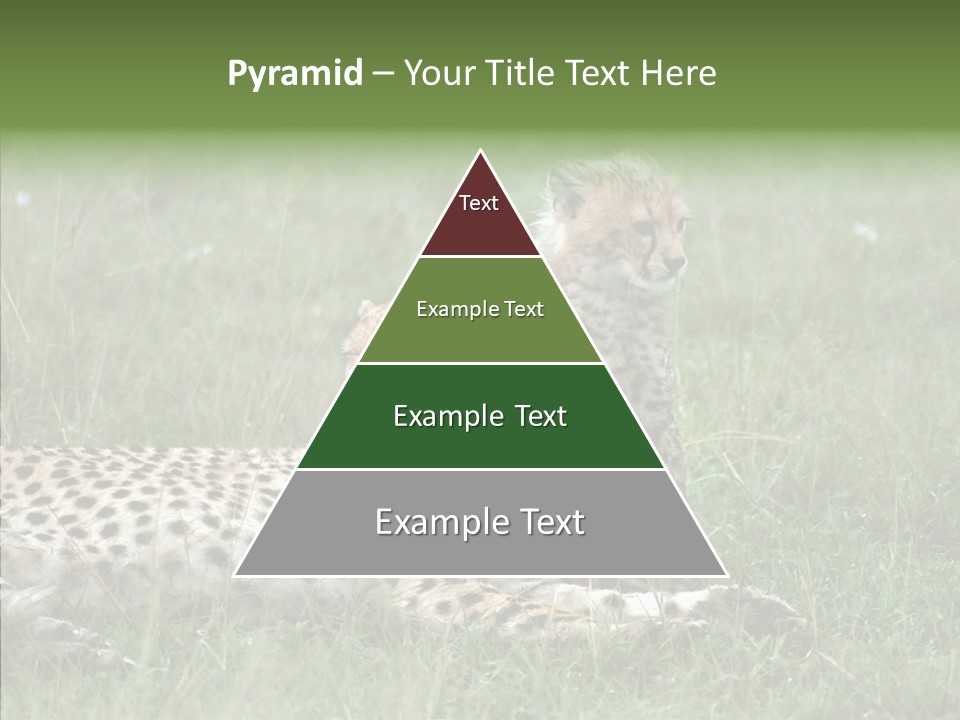 Pyramid – Your Title Text Here

Text

Example Text

Example Text

Example Text